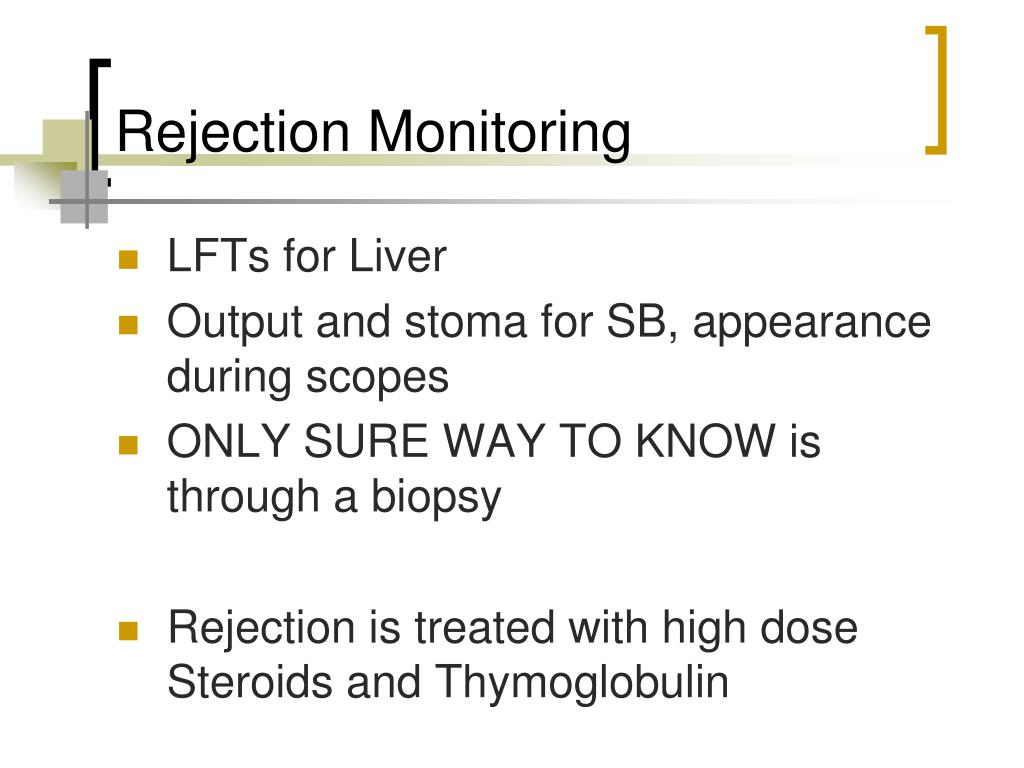 Rejection Monitoring

- LFTs for Liver
- Output and stoma for SB, appearance during scopes
- ONLY SURE WAY TO KNOW is through a biopsy

- Rejection is treated with high dose Steroids and Thymoglobulin